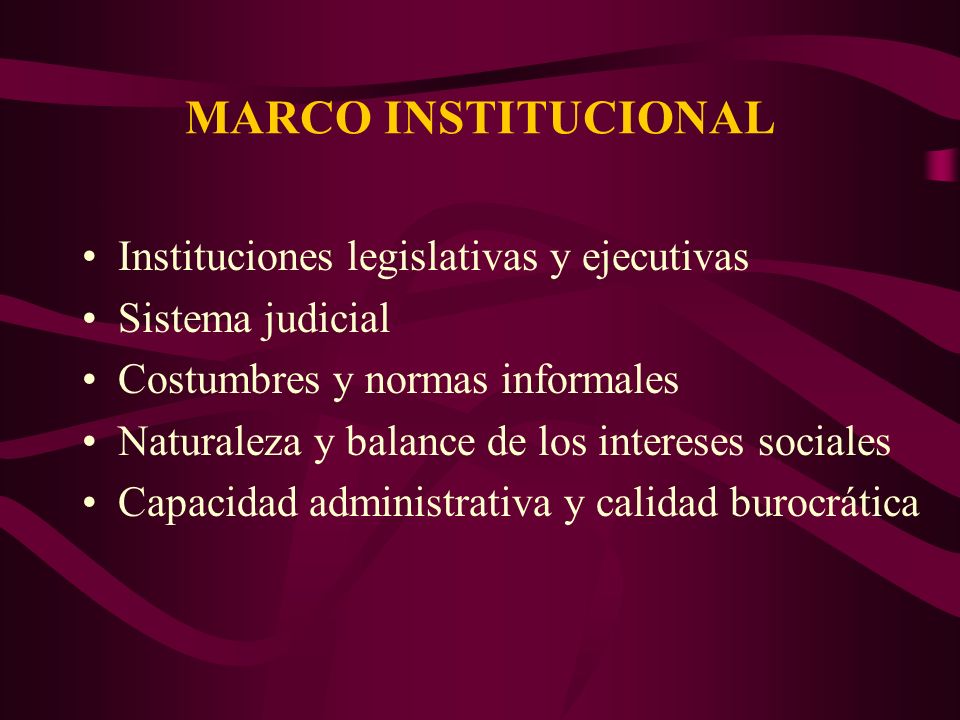 MARCO INSTITUCIONAL

• Instituciones legislativas y ejecutivas
• Sistema judicial
• Costumbres y normas informales
• Naturaleza y balance de los intereses sociales
• Capacidad administrativa y calidad burocrática